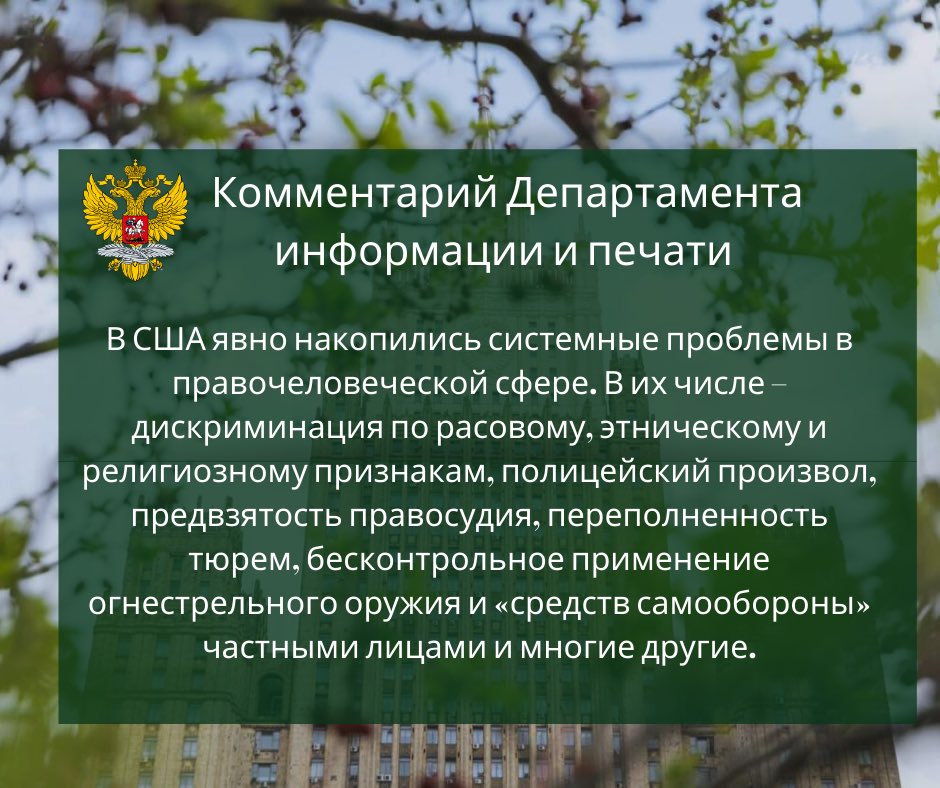 Комментарий Департамента информации и печати

В США явно накопились системные проблемы в правочеловеческой сфере. В их числе – дискриминация по расовому, этническому и религиозному признакам, полицейский произвол, предвзятость правосудия, переполненность тюрем, бесконтрольное применение огнестрельного оружия и «средств самообороны» частными лицами и многие другие.